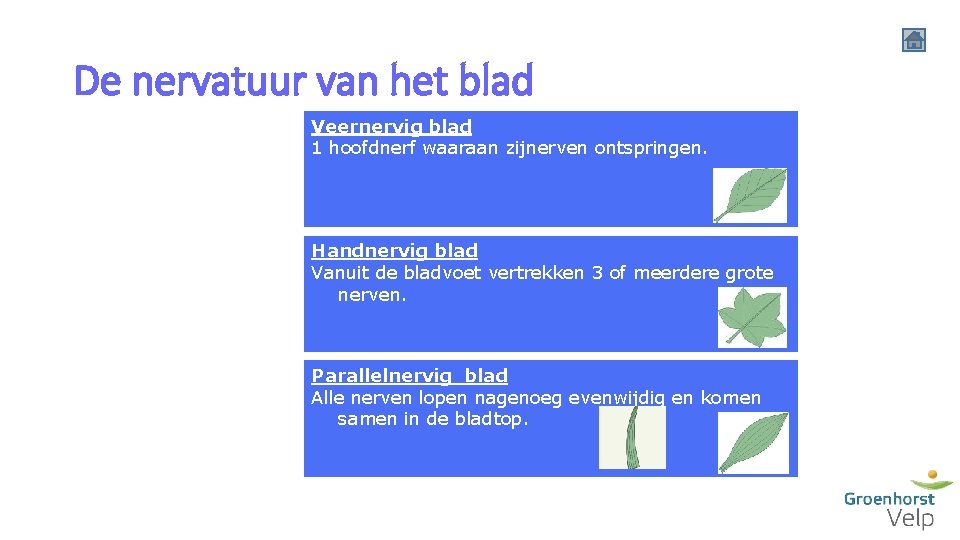 De nervatuur van het blad

Veernervig blad
1 hoofdnerf waaraan zijnerven ontspringen.

Handnervig blad
Vanuit de bladvoet vertrekken 3 of meerdere grote nerven.

Parallelnervig blad
Alle nerven lopen nagenoeg evenwijdig en komen samen in de bladtop.

Groenhorst
Velp